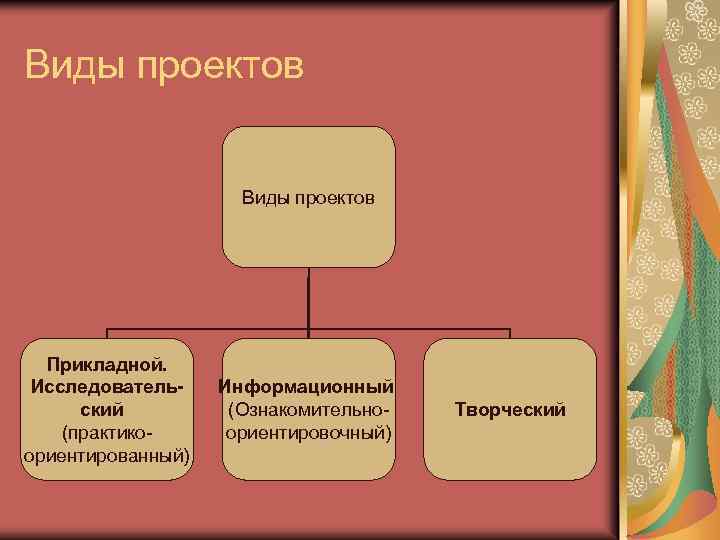 Виды проектов

Виды проектов

Прикладной. Исследовательский (практико-ориентированный)

Информационный (Ознакомительно-ориентировочный)

Творческий